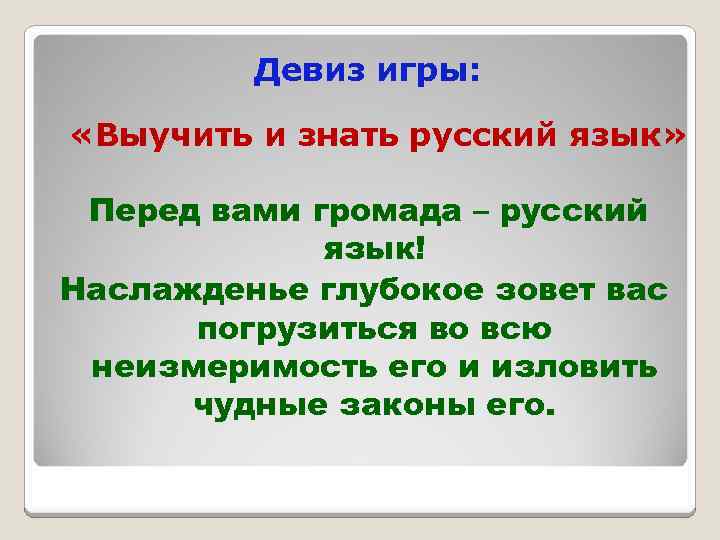 Девиз игры:

«Выучить и знать русский язык»

Перед вами громада – русский язык!
Наслажденье глубокое зовет вас погрузиться во всю неизмеримость его и изловить чудные законы его.